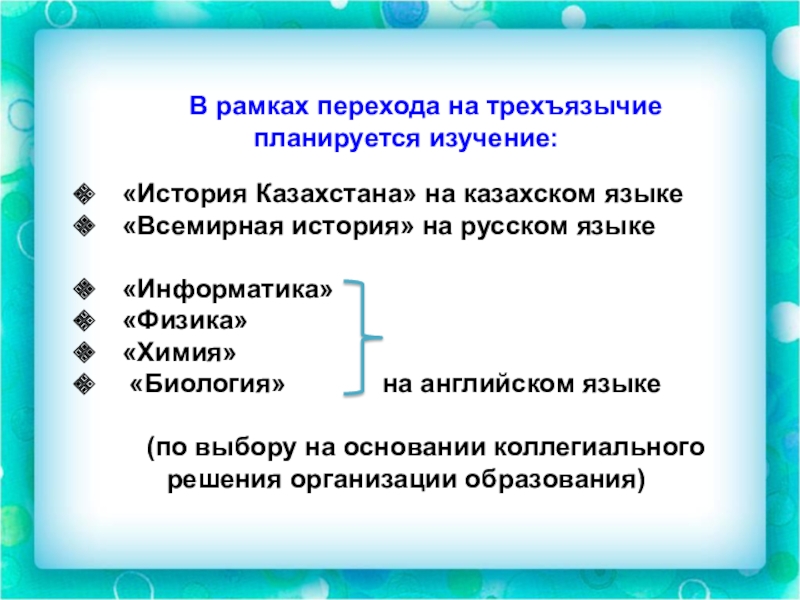 В рамках перехода на трехъязычие планируется изучение:

«История Казахстана» на казахском языке
«Всемирная история» на русском языке

«Информатика»
«Физика»
«Химия»
«Биология» на английском языке

(по выбору на основании коллегиального решения организации образования)